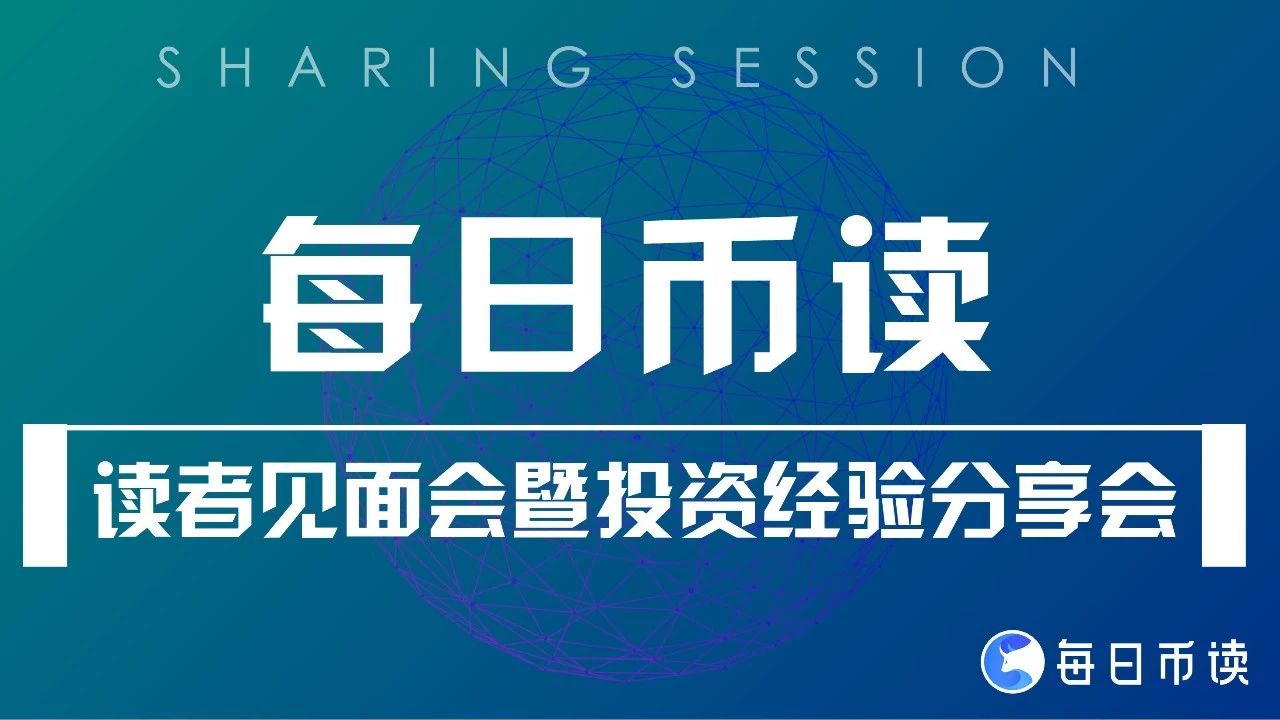 SHARING SESSION

每日币读

读者见面会暨投资经验分享会

每日币读